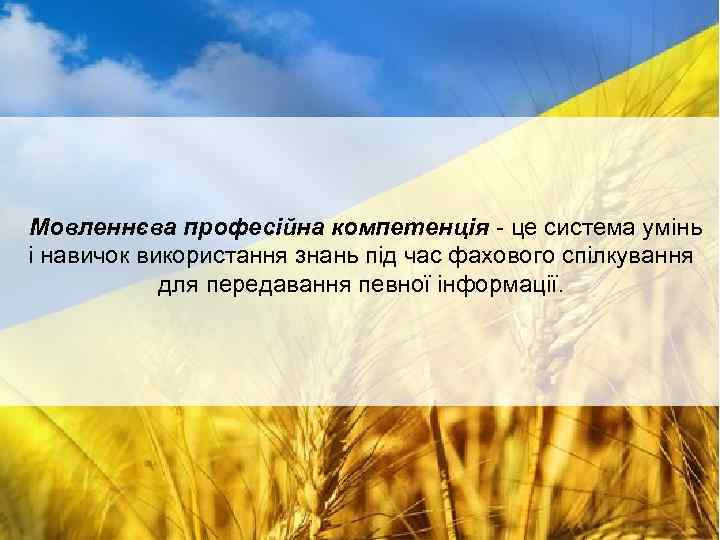 Мовленнєва професійна компетенція - це система умінь і навичок використання знань під час фахового спілкування для передавання певної інформації.